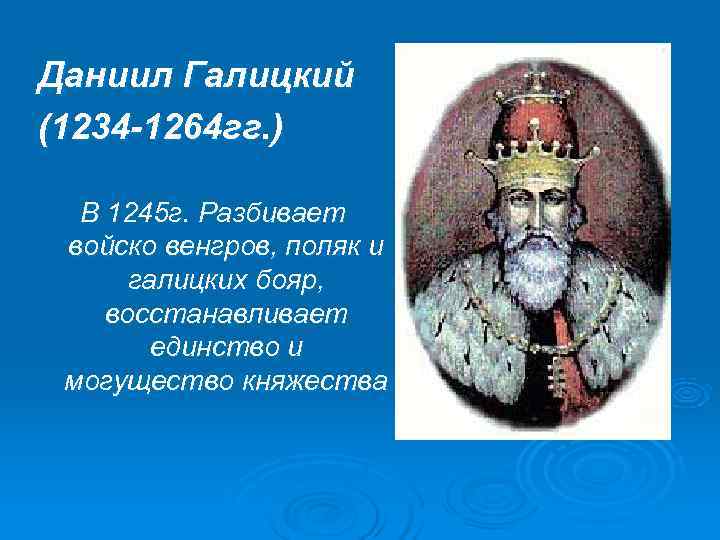 Даниил Галицкий
(1234-1264гг.)

В 1245г. Разбивает войско венгров, поляк и галицких бояр, восстанавливает единство и могущество княжества